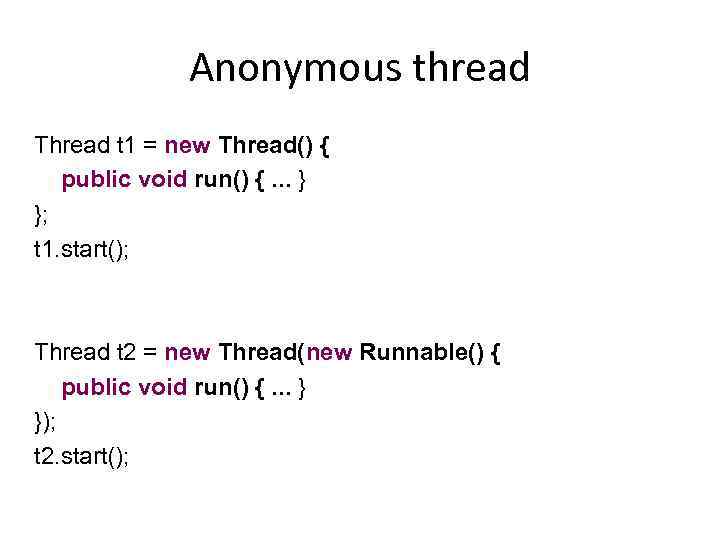 Anonymous thread

Thread t1 = new Thread() {
public void run() { ... }
};
t1.start();

Thread t2 = new Thread(new Runnable() {
public void run() { ... }
});
t2.start();